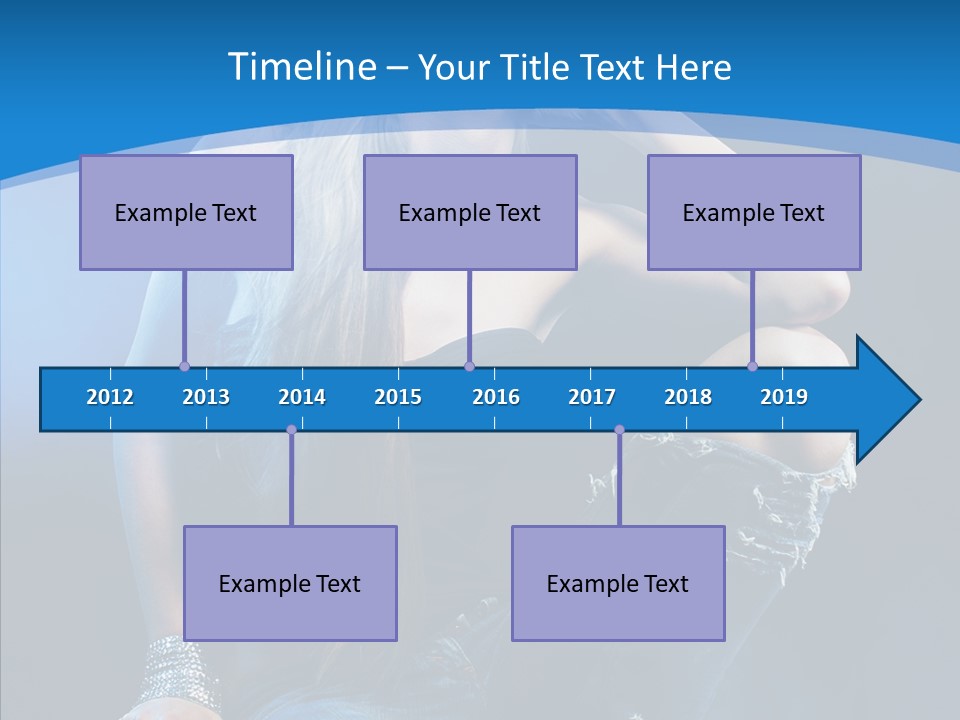 Timeline – Your Title Text Here

Example Text

Example Text

Example Text

2012 2013 2014 2015 2016 2017 2018 2019

Example Text

Example Text